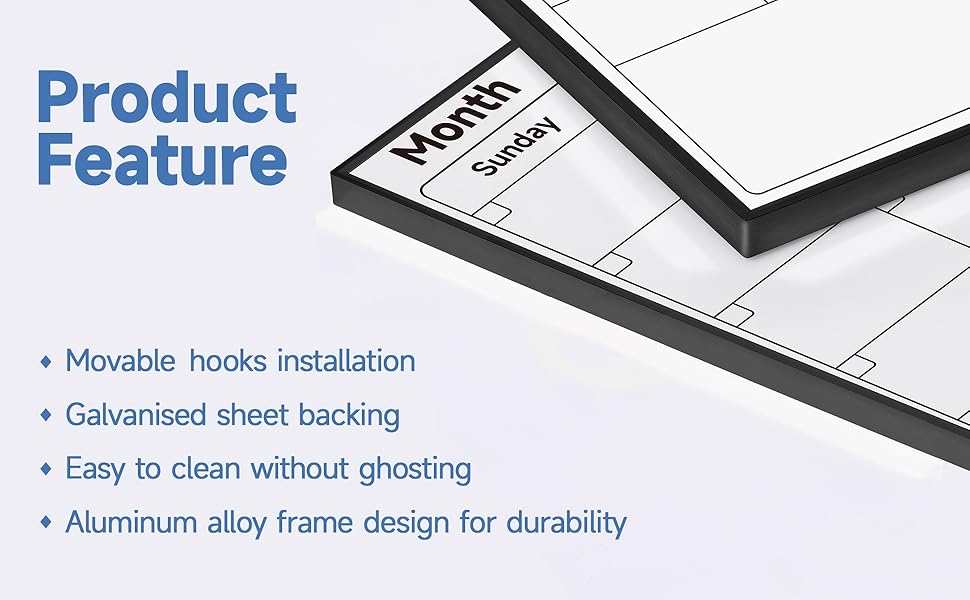 Product Feature

Month
Sunday

◆ Movable hooks installation
◆ Galvanised sheet backing
◆ Easy to clean without ghosting
◆ Aluminum alloy frame design for durability